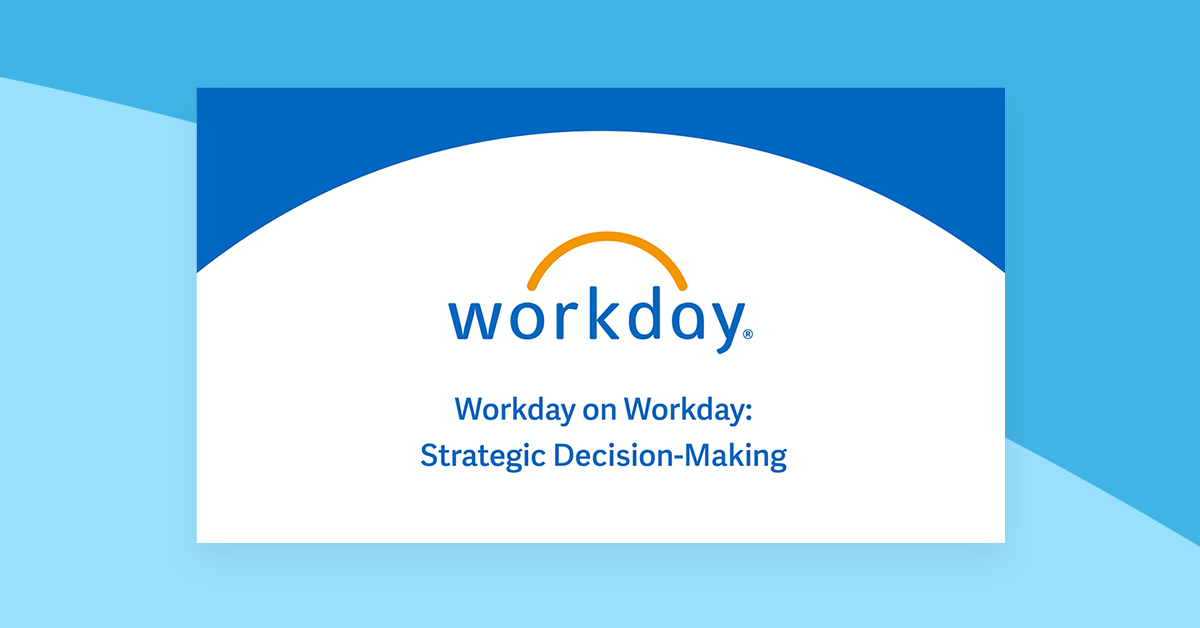 workday®

Workday on Workday:
Strategic Decision-Making